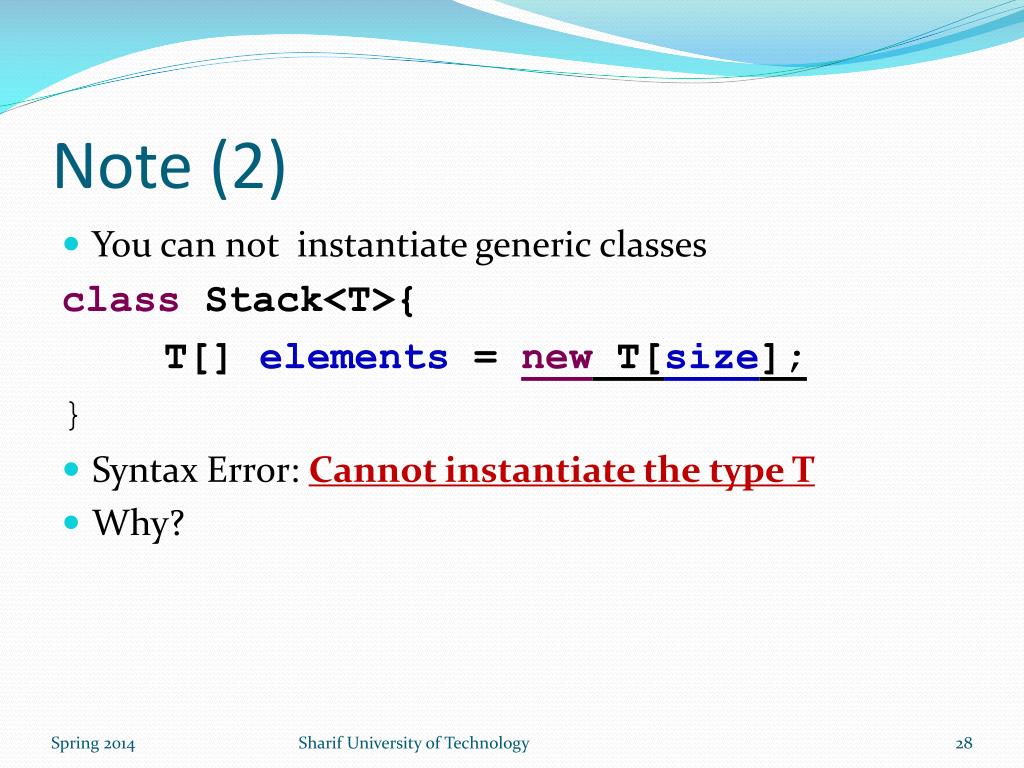 Note (2)

You can not  instantiate generic classes

class Stack<T>{
    T[] elements = new T[size];
}

Syntax Error: Cannot instantiate the type T

Why?

Spring 2014

Sharif University of Technology

28